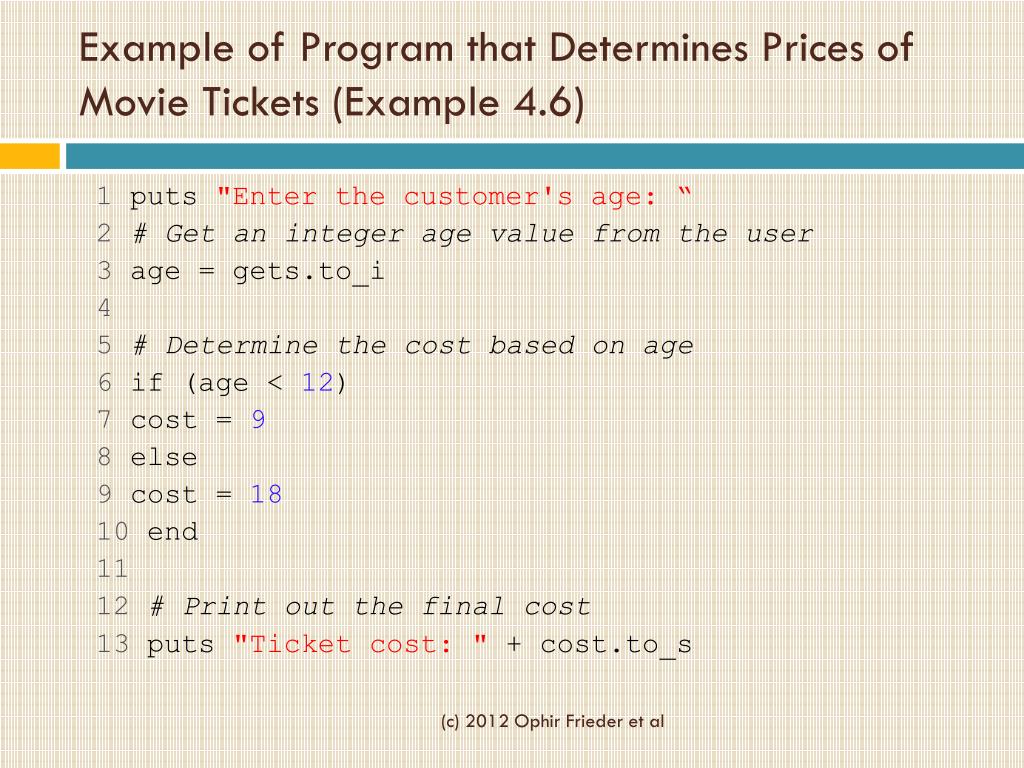 Example of Program that Determines Prices of Movie Tickets (Example 4.6)

1 puts "Enter the customer's age: “
2 # Get an integer age value from the user
3 age = gets.to_i
4
5 # Determine the cost based on age
6 if (age < 12)
7 cost = 9
8 else
9 cost = 18
10 end
11
12 # Print out the final cost
13 puts "Ticket cost: " + cost.to_s

(c) 2012 Ophir Frieder et al